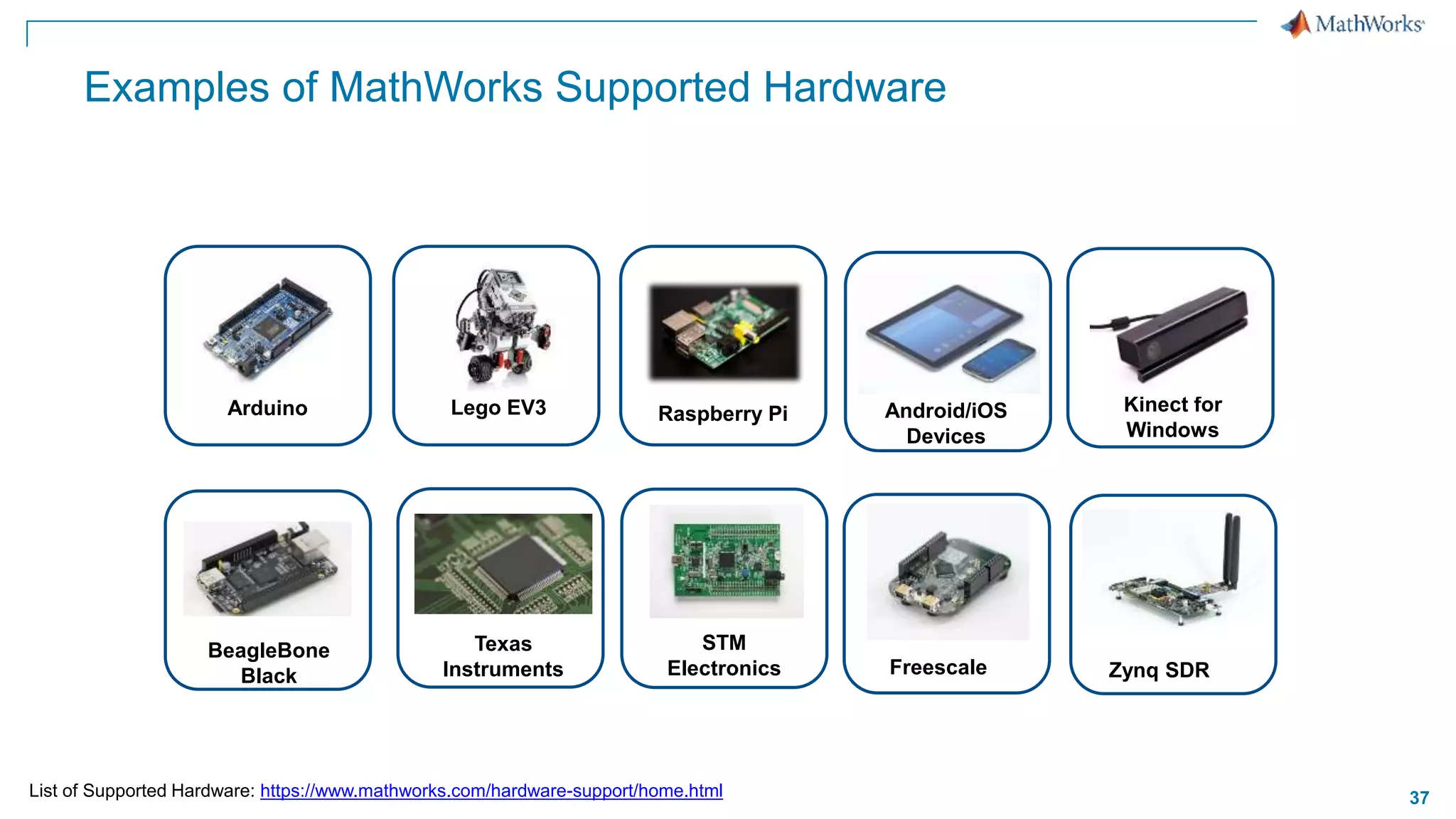 MathWorks

Examples of MathWorks Supported Hardware

Arduino

Lego EV3

Raspberry Pi

Android/iOS Devices

Kinect for Windows

BeagleBone Black

Texas Instruments

STM Electronics

Freescale

Zynq SDR

List of Supported Hardware: https://www.mathworks.com/hardware-support/home.html

37